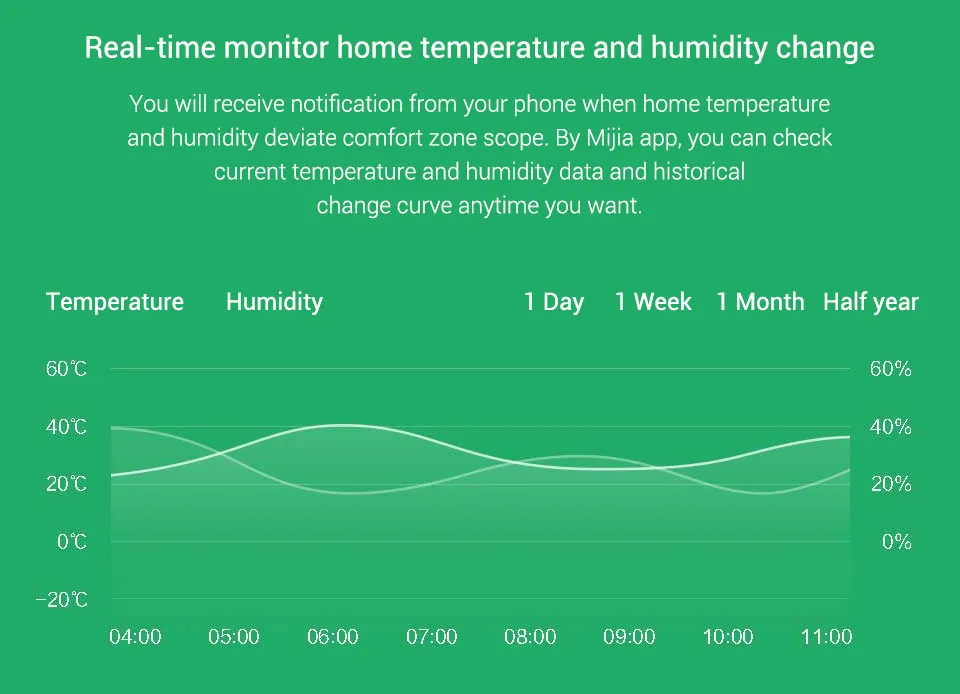 Real-time monitor home temperature and humidity change

You will receive notification from your phone when home temperature and humidity deviate comfort zone scope. By Mijia app, you can check current temperature and humidity data and historical change curve anytime you want.

Temperature Humidity 1 Day 1 Week 1 Month Half year

60℃
40℃
20℃
0℃
−20℃

60%
40%
20%
0%

04:00 05:00 06:00 07:00 08:00 09:00 10:00 11:00